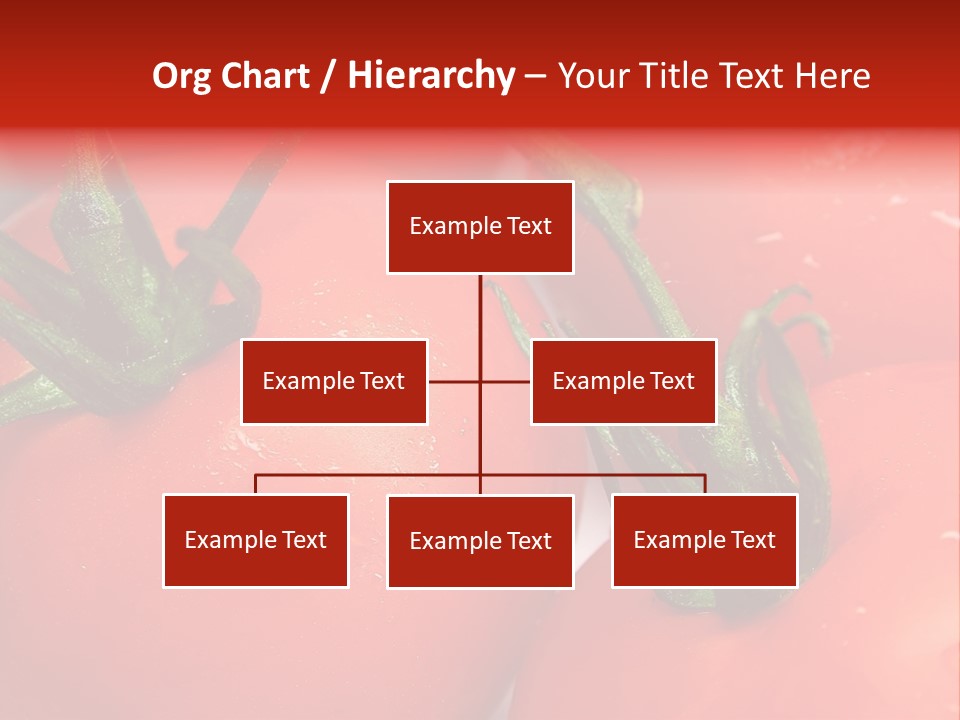 Org Chart / Hierarchy – Your Title Text Here

Example Text

Example Text

Example Text

Example Text

Example Text

Example Text